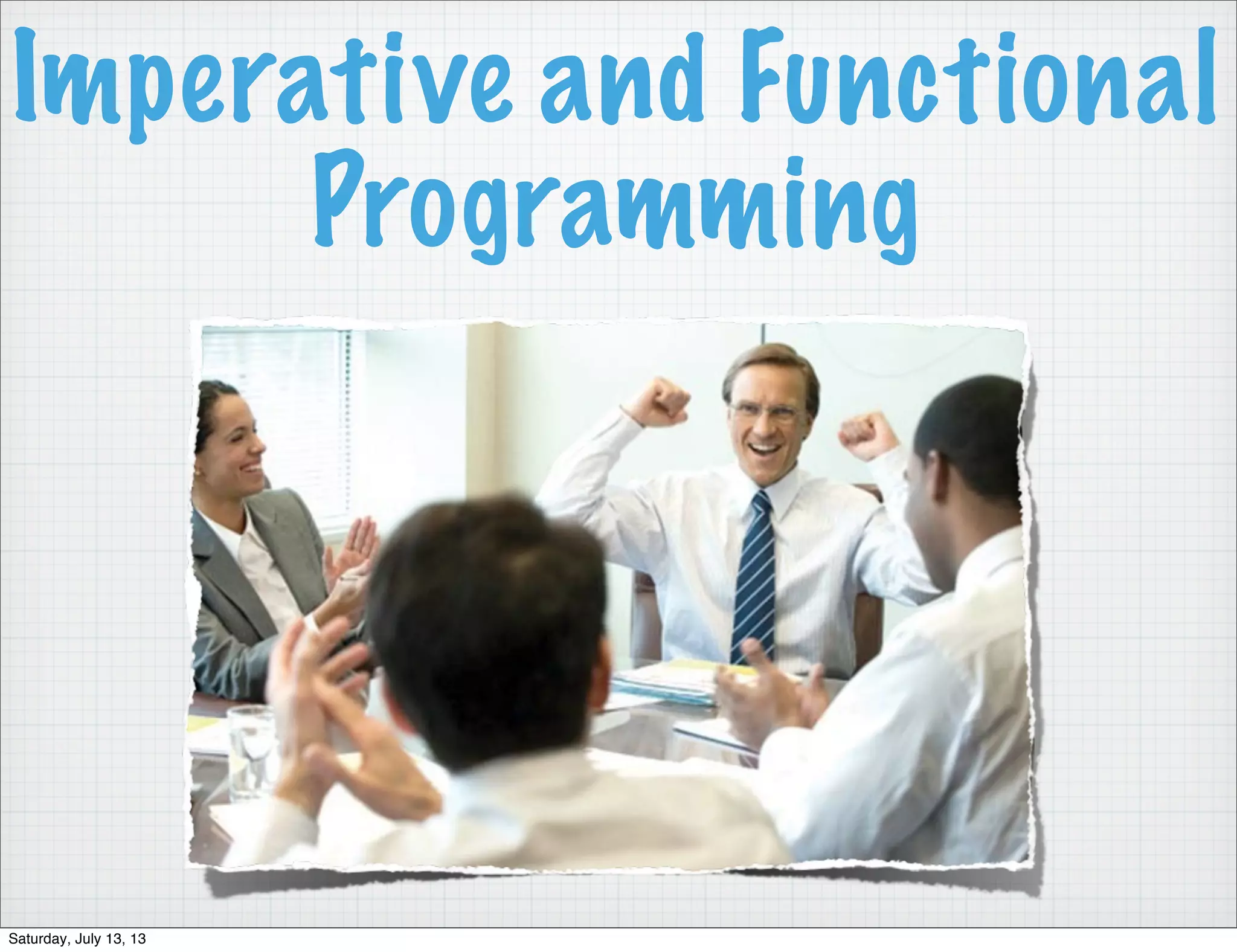 Imperative and Functional Programming

Saturday, July 13, 13